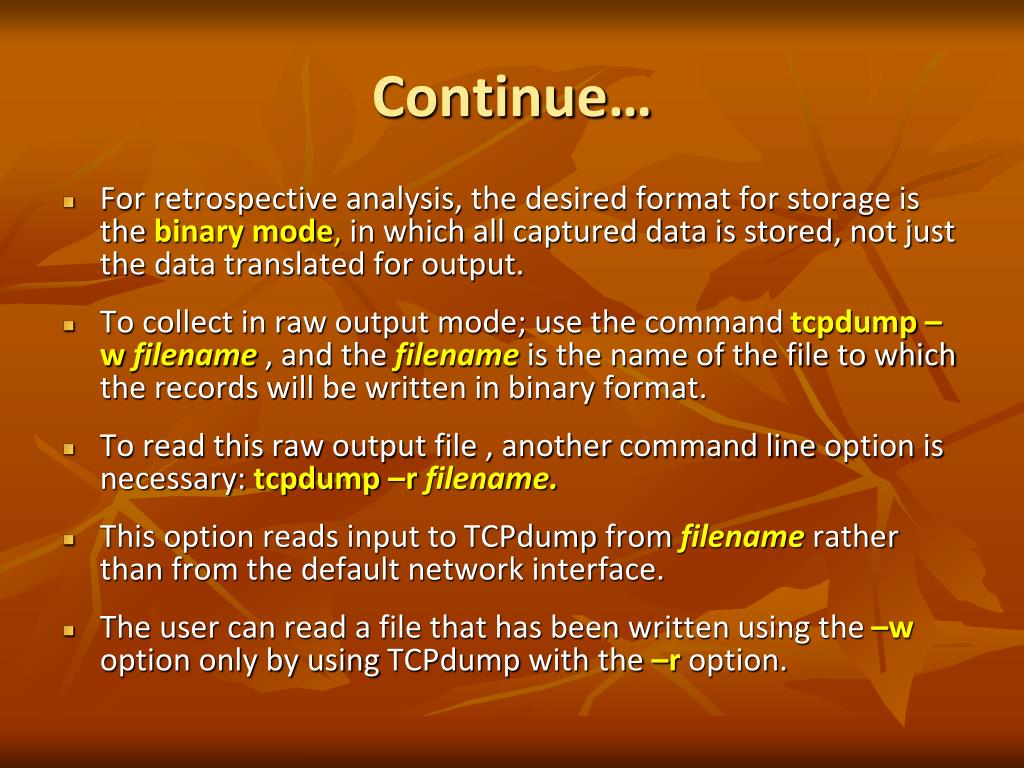 Continue…

For retrospective analysis, the desired format for storage is the binary mode, in which all captured data is stored, not just the data translated for output.

To collect in raw output mode; use the command tcpdump –w filename , and the filename is the name of the file to which the records will be written in binary format.

To read this raw output file , another command line option is necessary: tcpdump –r filename.

This option reads input to TCPdump from filename rather than from the default network interface.

The user can read a file that has been written using the –w option only by using TCPdump with the –r option.